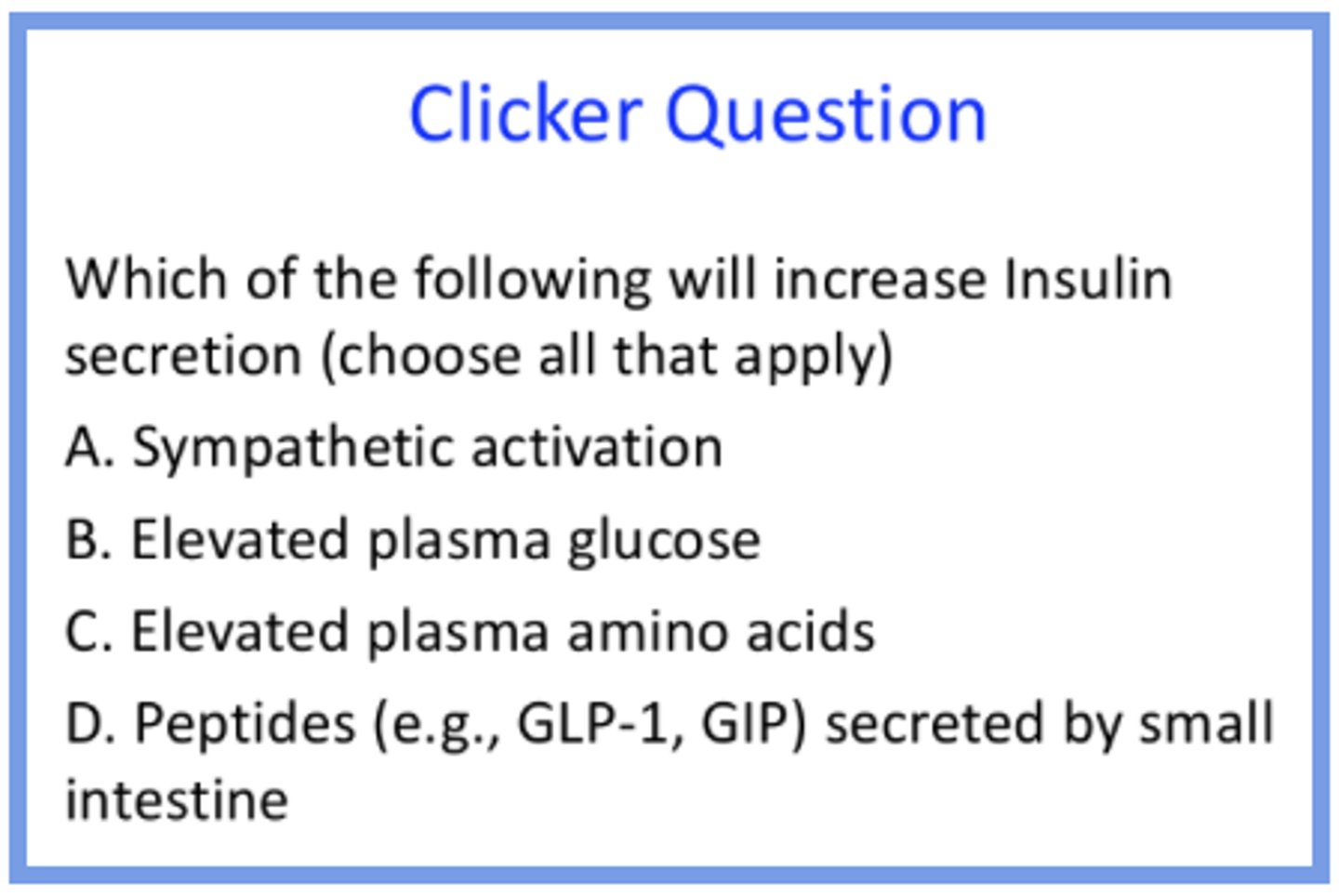 Clicker Question

Which of the following will increase Insulin secretion (choose all that apply)

A. Sympathetic activation

B. Elevated plasma glucose

C. Elevated plasma amino acids

D. Peptides (e.g., GLP-1, GIP) secreted by small intestine